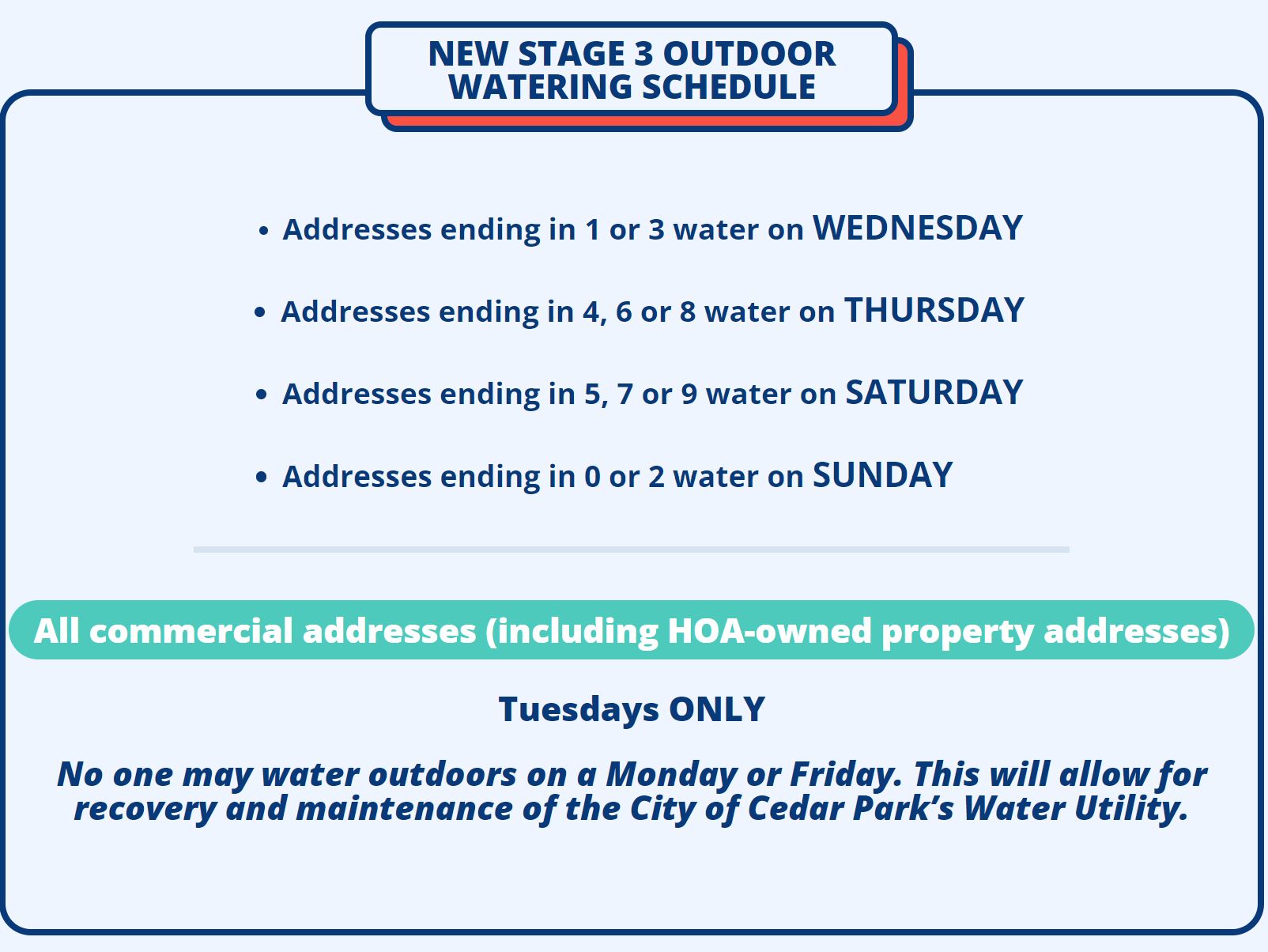 NEW STAGE 3 OUTDOOR WATERING SCHEDULE

• Addresses ending in 1 or 3 water on WEDNESDAY

• Addresses ending in 4, 6 or 8 water on THURSDAY

• Addresses ending in 5, 7 or 9 water on SATURDAY

• Addresses ending in 0 or 2 water on SUNDAY

All commercial addresses (including HOA-owned property addresses)

Tuesdays ONLY

No one may water outdoors on a Monday or Friday. This will allow for recovery and maintenance of the City of Cedar Park's Water Utility.